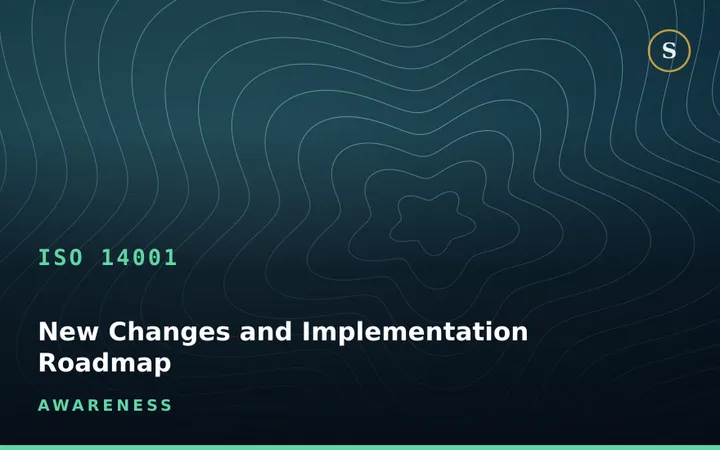 S

ISO 14001

New Changes and Implementation Roadmap

AWARENESS